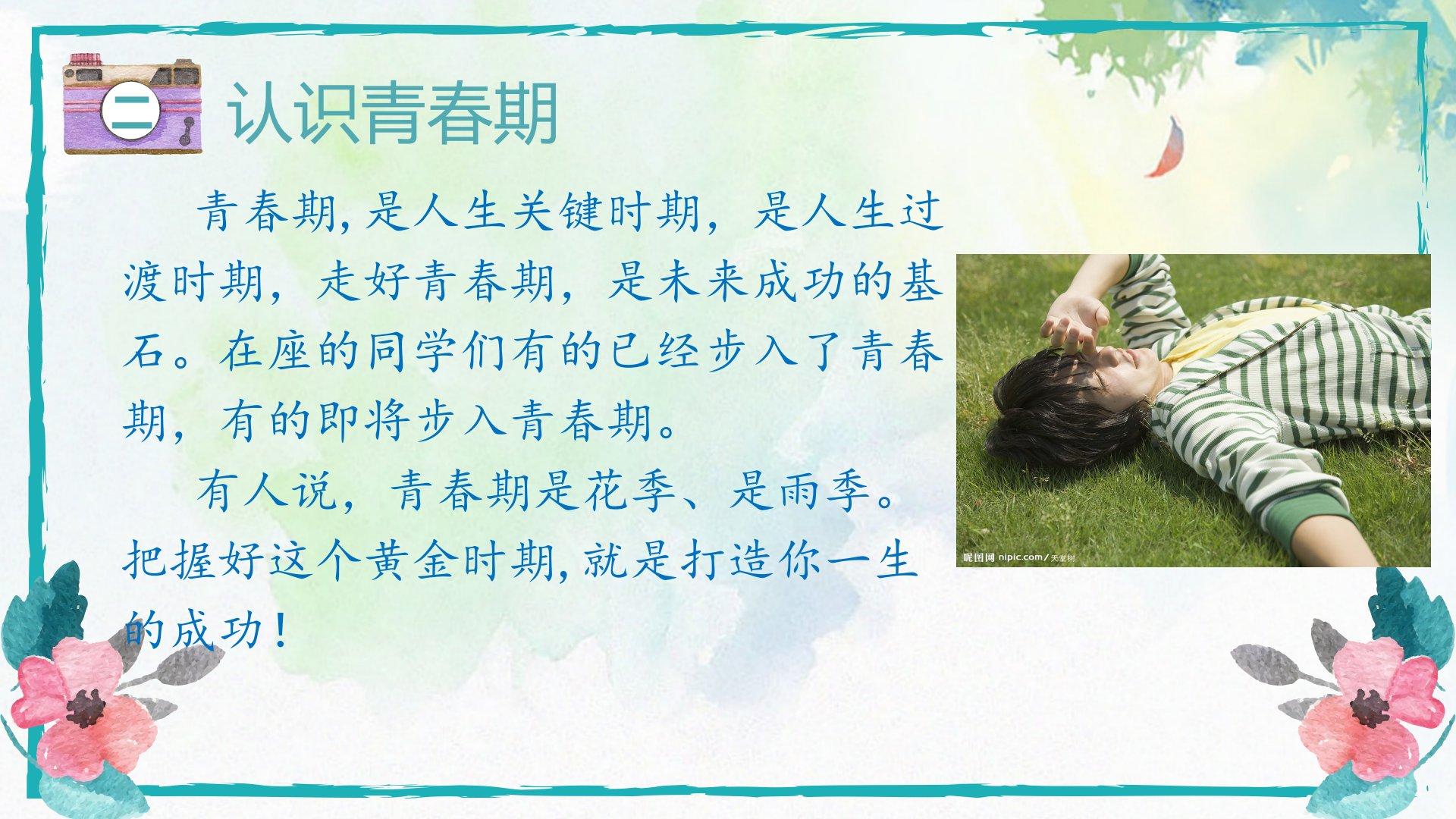 二 认识青春期

青春期,是人生关键时期，是人生过渡时期，走好青春期，是未来成功的基石。在座的同学们有的已经步入了青春期，有的即将步入青春期。

有人说，青春期是花季、是雨季。把握好这个黄金时期,就是打造你一生的成功！

昵图网 nipic.com/天堂树